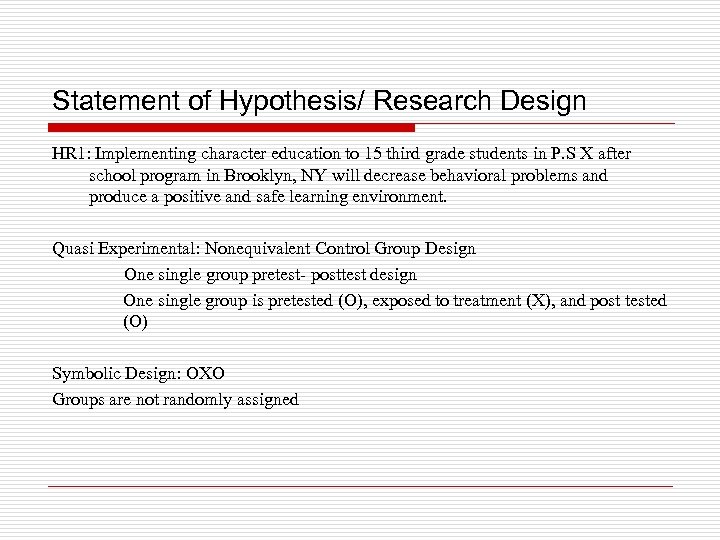 Statement of Hypothesis/ Research Design

HR1: Implementing character education to 15 third grade students in P.S X after school program in Brooklyn, NY will decrease behavioral problems and produce a positive and safe learning environment.

Quasi Experimental: Nonequivalent Control Group Design

One single group pretest- posttest design

One single group is pretested (O), exposed to treatment (X), and post tested (O)

Symbolic Design: OXO

Groups are not randomly assigned